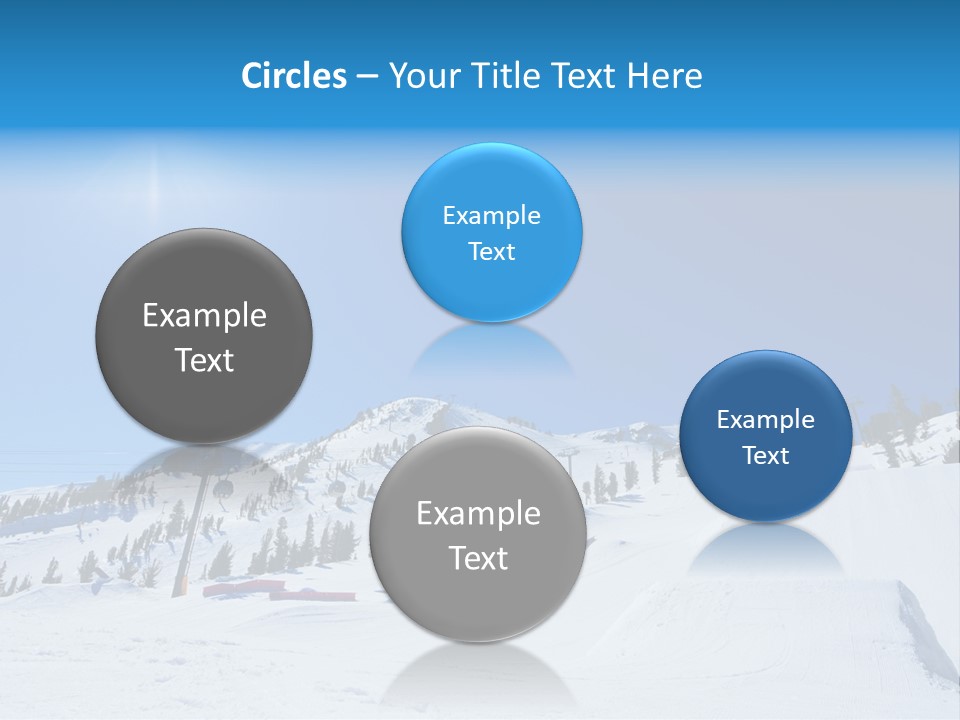 Circles – Your Title Text Here

Example Text

Example Text

Example Text

Example Text